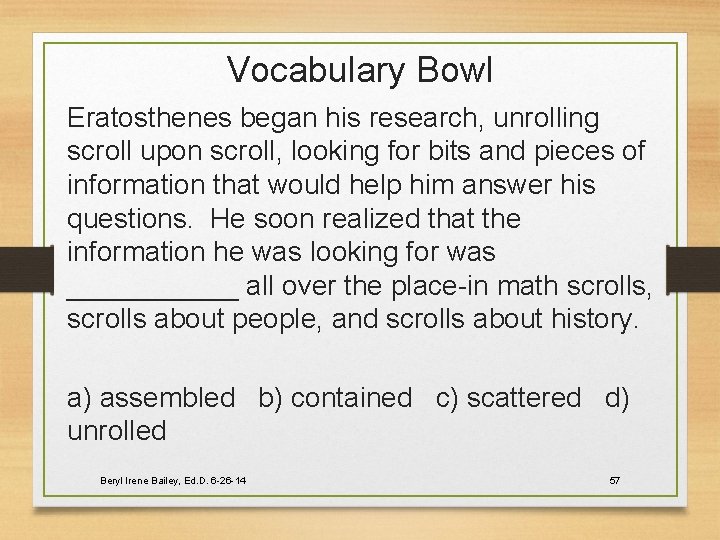 Vocabulary Bowl

Eratosthenes began his research, unrolling scroll upon scroll, looking for bits and pieces of information that would help him answer his questions.  He soon realized that the information he was looking for was ___________ all over the place-in math scrolls, scrolls about people, and scrolls about history.

a) assembled   b) contained   c) scattered   d) unrolled

Beryl Irene Bailey, Ed.D. 6-26-14

57